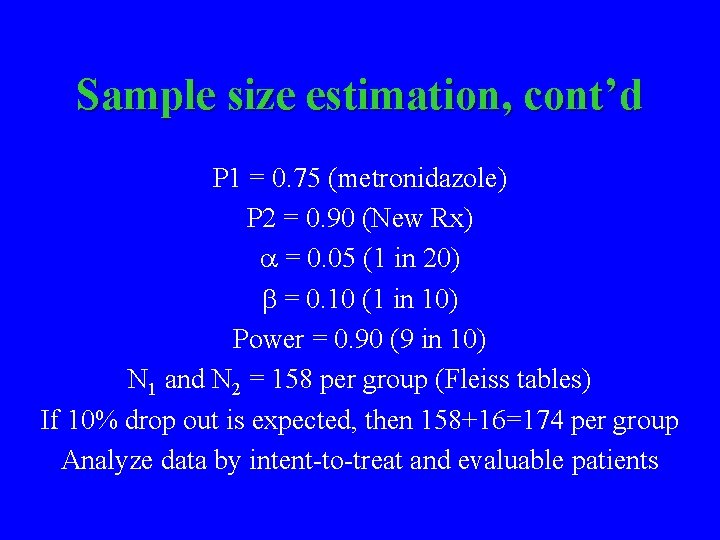 Sample size estimation, cont’d

P1 = 0.75 (metronidazole)
P2 = 0.90 (New Rx)
$\alpha$ = 0.05 (1 in 20)
$\beta$ = 0.10 (1 in 10)
Power = 0.90 (9 in 10)
$N_1$ and $N_2$ = 158 per group (Fleiss tables)
If 10% drop out is expected, then 158+16=174 per group
Analyze data by intent-to-treat and evaluable patients